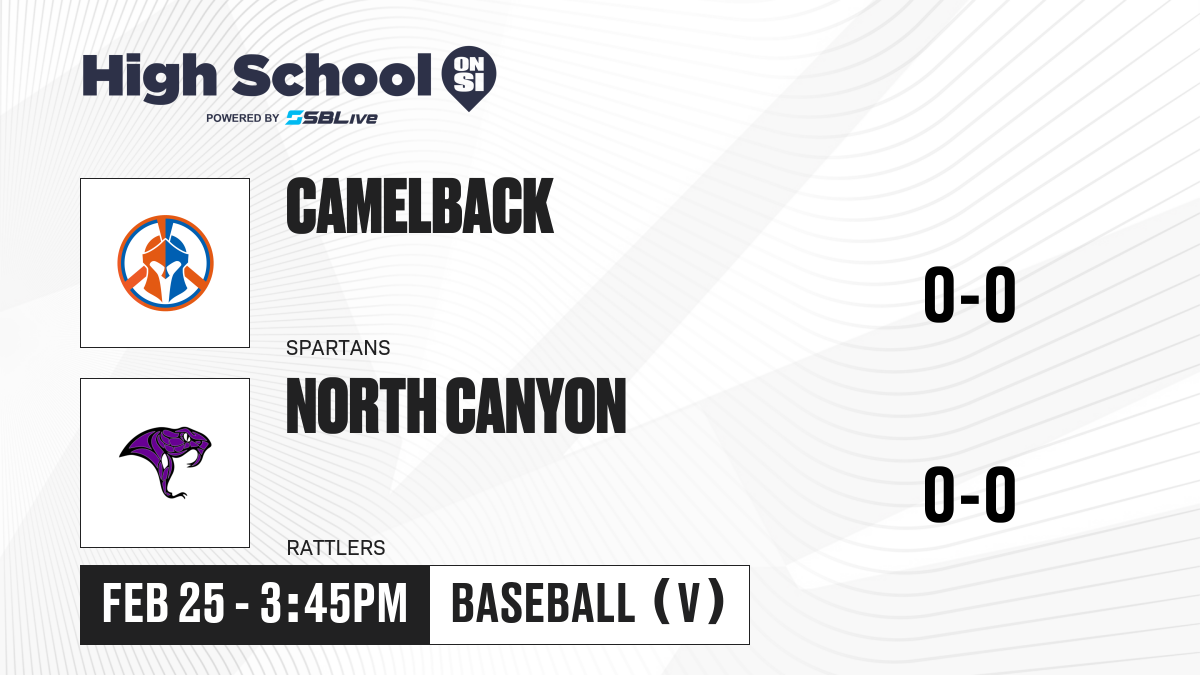 High School ON SI
POWERED BY SBLive

CAMELBACK
SPARTANS
0-0

NORTH CANYON
RATTLERS
0-0

FEB 25 - 3:45PM
BASEBALL (V)